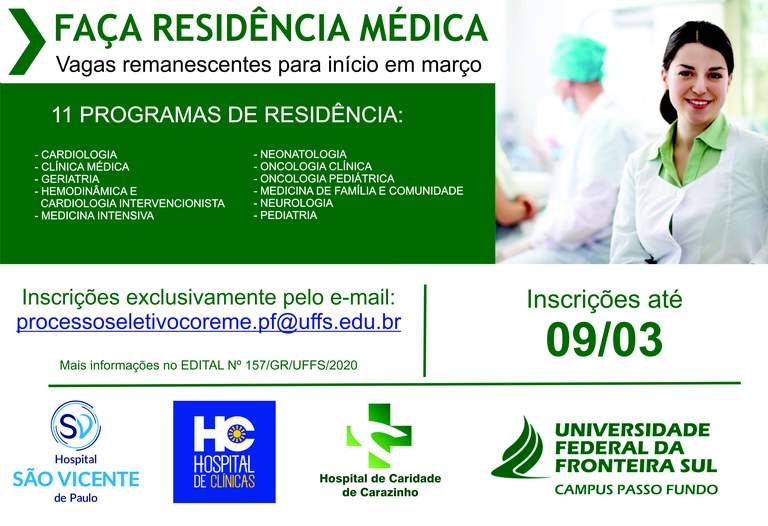 FAÇA RESIDÊNCIA MÉDICA
Vagas remanescentes para início em março

11 PROGRAMAS DE RESIDÊNCIA:

- CARDIOLOGIA
- CLÍNICA MÉDICA
- GERIATRIA
- HEMODINÂMICA E CARDIOLOGIA INTERVENCIONISTA
- MEDICINA INTENSIVA

- NEONATOLOGIA
- ONCOLOGIA CLÍNICA
- ONCOLOGIA PEDIÁTRICA
- MEDICINA DE FAMÍLIA E COMUNIDADE
- NEUROLOGIA
- PEDIATRIA

Inscrições exclusivamente pelo e-mail:
processoseletivocoreme.pf@uffs.edu.br

Mais informações no EDITAL Nº 157/GR/UFFS/2020

Inscrições até
09/03

SV
Hospital
SÃO VICENTE
de Paulo

HC
HOSPITAL
DE CLÍNICAS

Hospital de Caridade de Carazinho

UNIVERSIDADE FEDERAL DA FRONTEIRA SUL
CAMPUS PASSO FUNDO